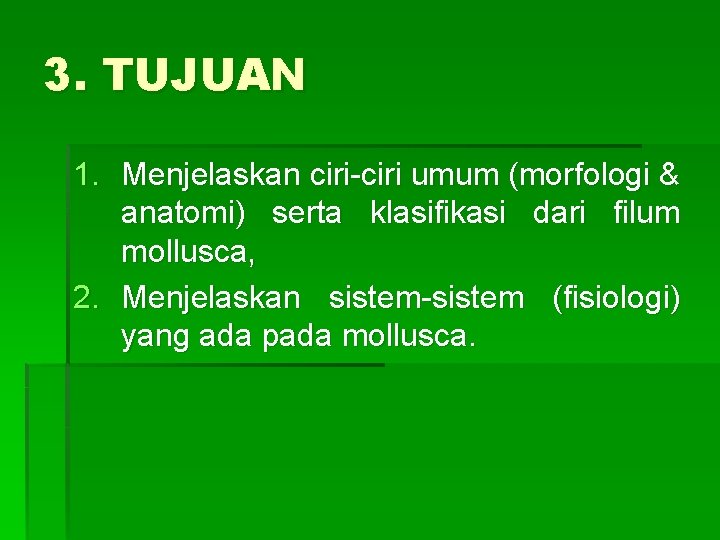 3. TUJUAN

1. Menjelaskan ciri-ciri umum (morfologi & anatomi) serta klasifikasi dari filum mollusca,
2. Menjelaskan sistem-sistem (fisiologi) yang ada pada mollusca.